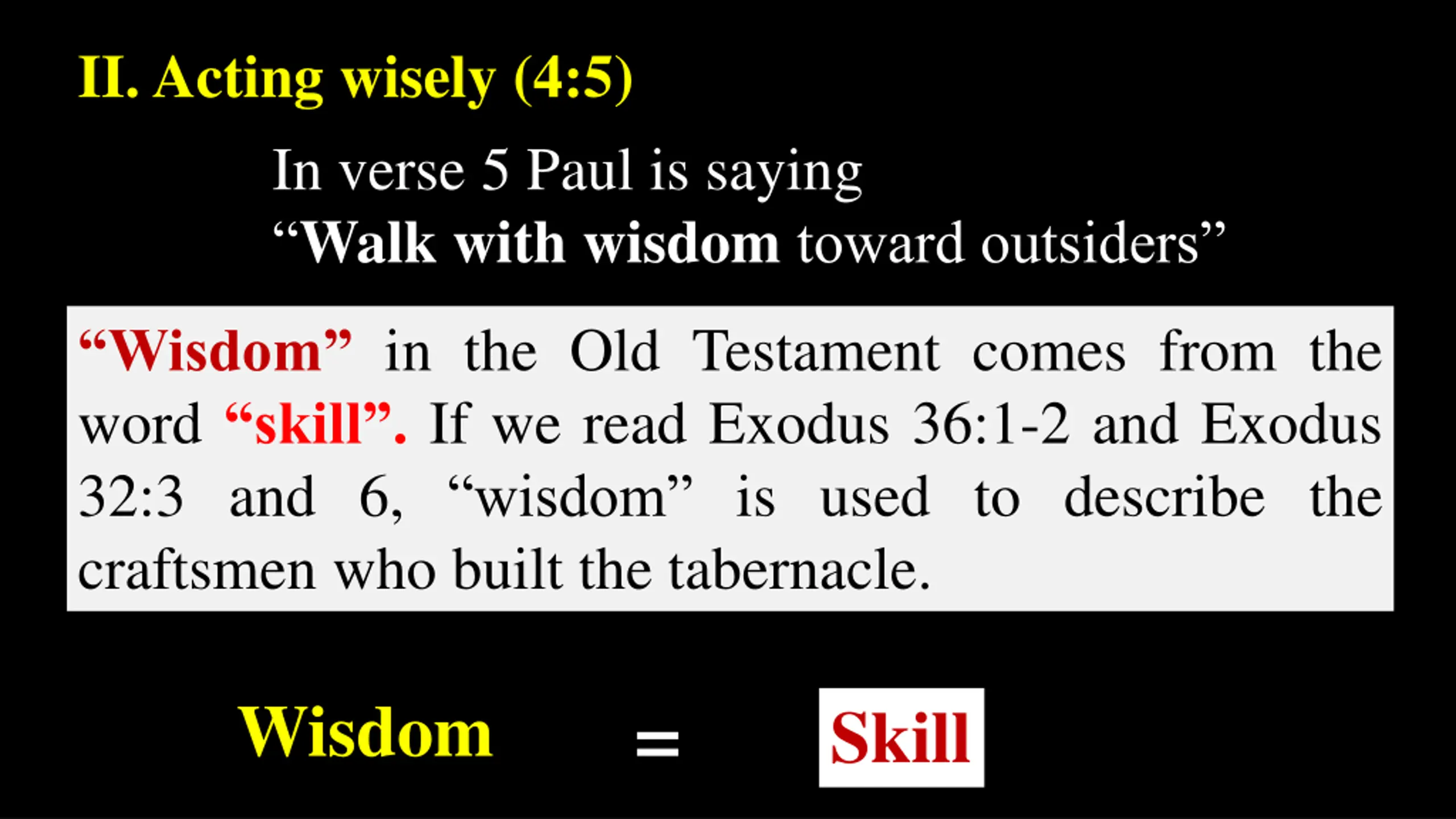 II. Acting wisely (4:5)

In verse 5 Paul is saying
“Walk with wisdom toward outsiders”

“Wisdom” in the Old Testament comes from the word “skill”. If we read Exodus 36:1-2 and Exodus 32:3 and 6, “wisdom” is used to describe the craftsmen who built the tabernacle.

Wisdom = Skill